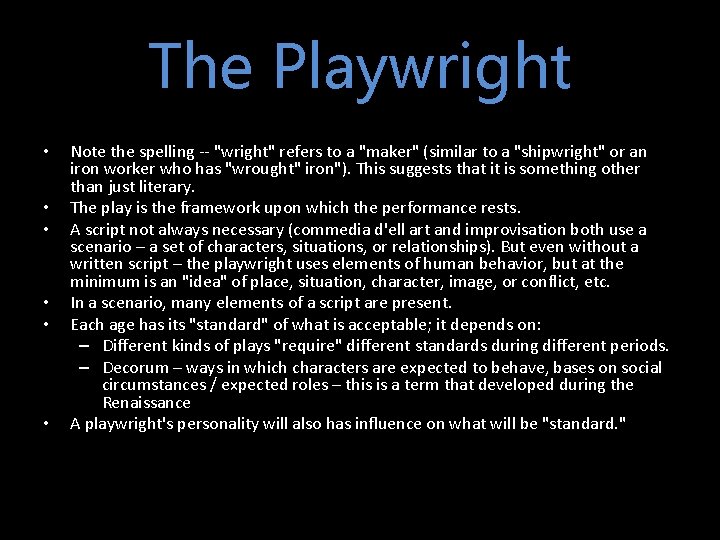 The Playwright

• Note the spelling -- "wright" refers to a "maker" (similar to a "shipwright" or an iron worker who has "wrought" iron"). This suggests that it is something other than just literary.
• The play is the framework upon which the performance rests.
• A script not always necessary (commedia d'ell art and improvisation both use a scenario – a set of characters, situations, or relationships). But even without a written script – the playwright uses elements of human behavior, but at the minimum is an "idea" of place, situation, character, image, or conflict, etc.
• In a scenario, many elements of a script are present.
• Each age has its "standard" of what is acceptable; it depends on:
– Different kinds of plays "require" different standards during different periods.
– Decorum – ways in which characters are expected to behave, bases on social circumstances / expected roles – this is a term that developed during the Renaissance
• A playwright's personality will also has influence on what will be "standard."